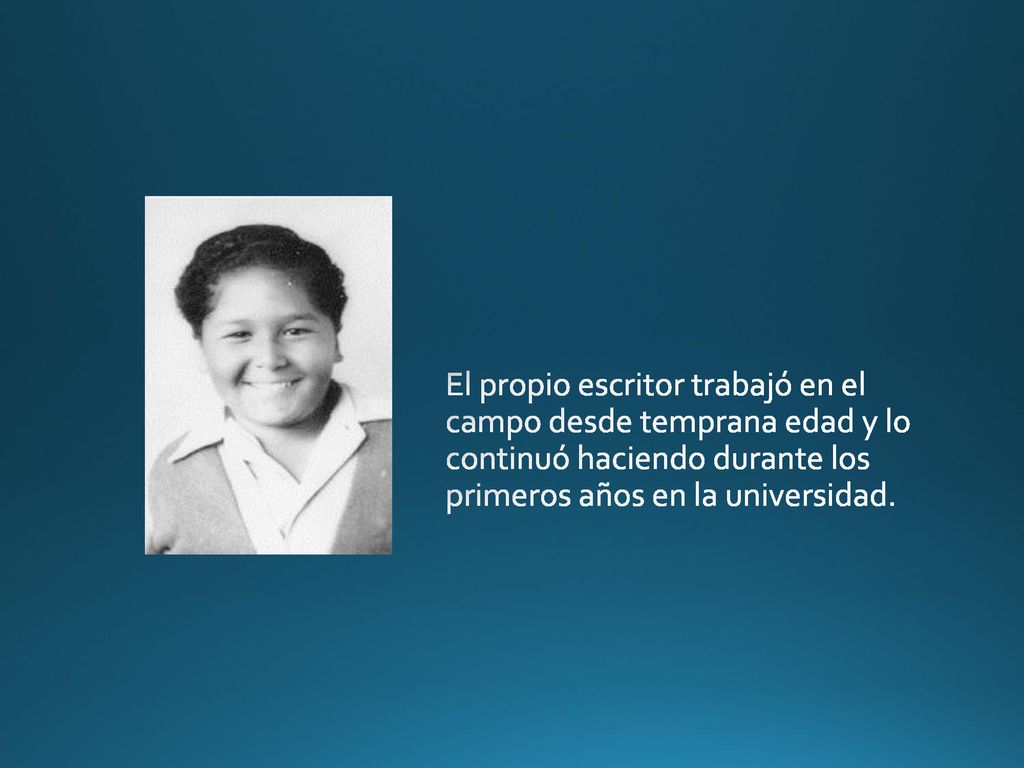 El propio escritor trabajó en el campo desde temprana edad y lo continuó haciendo durante los primeros años en la universidad.